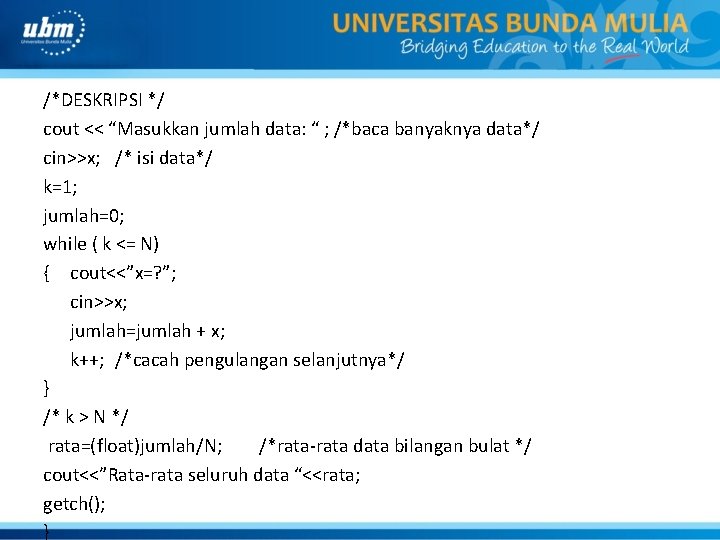 ubm
Universitas Bunda Mulia

UNIVERSITAS BUNDA MULIA
Bridging Education to the Real World

/*DESKRIPSI */
cout << “Masukkan jumlah data: “ ; /*baca banyaknya data*/
cin>>x; /* isi data*/
k=1;
jumlah=0;
while ( k <= N)
{ cout<<”x=?”;
cin>>x;
jumlah=jumlah + x;
k++; /*cacah pengulangan selanjutnya*/
}
/* k > N */
rata=(float)jumlah/N; /*rata-rata data bilangan bulat */
cout<<”Rata-rata seluruh data “<<rata;
getch();
}